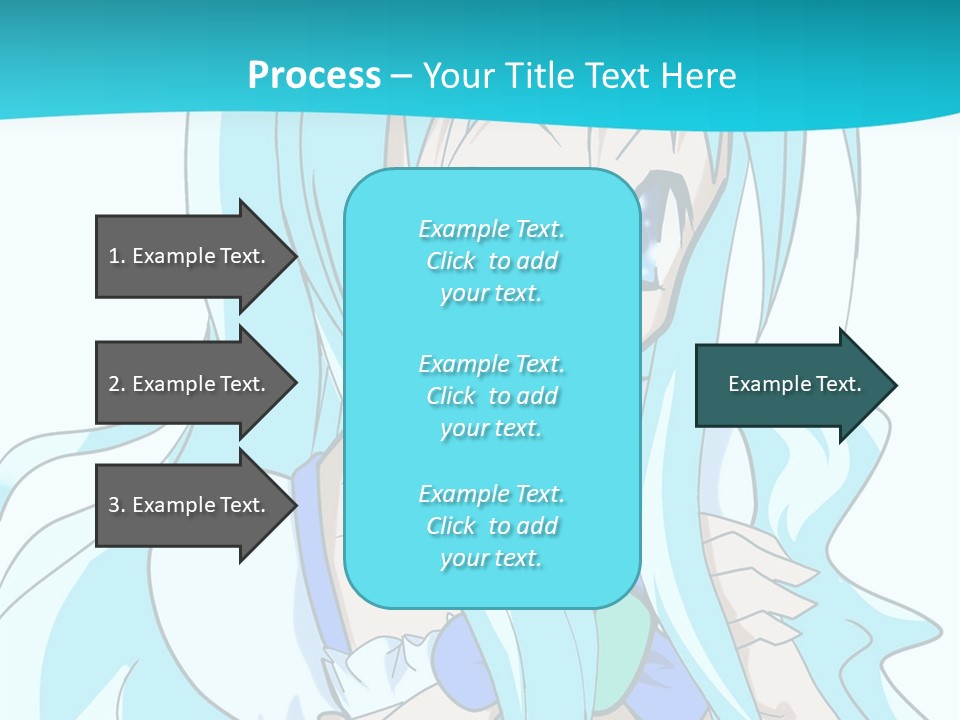 Process – Your Title Text Here

1. Example Text.

2. Example Text.

3. Example Text.

Example Text. Click to add your text.

Example Text. Click to add your text.

Example Text. Click to add your text.

Example Text.